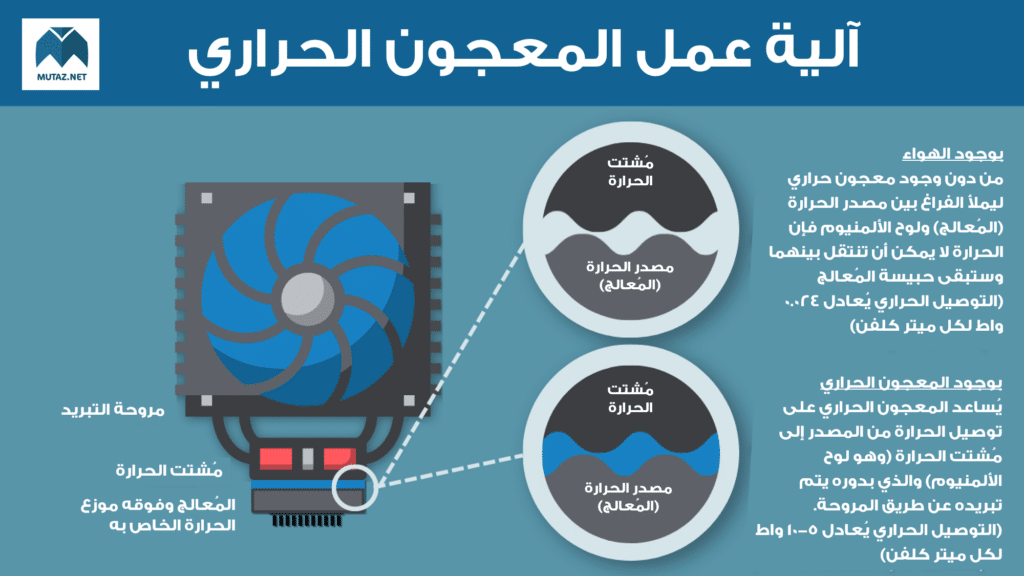 MUTAZ.NET

آلية عمل المعجون الحراري

بوجود الهواء
من دون وجود معجون حراري ليملأ الفراغ بين مصدر الحرارة (المُعالج) ولوح الألمنيوم فإن الحرارة لا يمكن أن تنتقل بينهما وستبقى حبيسة المُعالج (التوصيل الحراري يُعادل ٠.٠٢٤ واط لكل ميتر كلفن)

مُشتت الحرارة
مصدر الحرارة (المُعالج)

بوجود المعجون الحراري
يُساعد المعجون الحراري على توصيل الحرارة من المصدر إلى مُشتت الحرارة (وهو لوح الألمنيوم) والذي بدوره يتم تبريده عن طريق المروحة. (التوصيل الحراري يُعادل ٥-١٠ واط لكل ميتر كلفن)

مُشتت الحرارة
مصدر الحرارة (المُعالج)

مروحة التبريد
مُشتت الحرارة
المُعالج وفوقه موزع الحرارة الخاص به